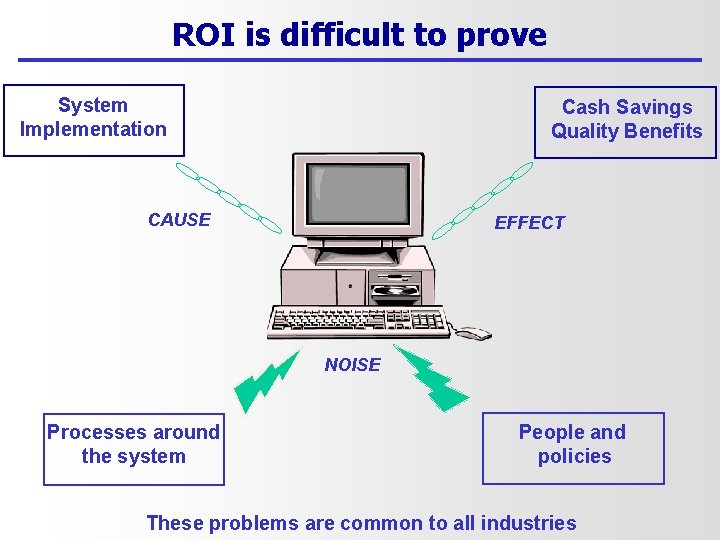 ROI is difficult to prove

System Implementation

Cash Savings Quality Benefits

CAUSE

EFFECT

NOISE

Processes around the system

People and policies

These problems are common to all industries